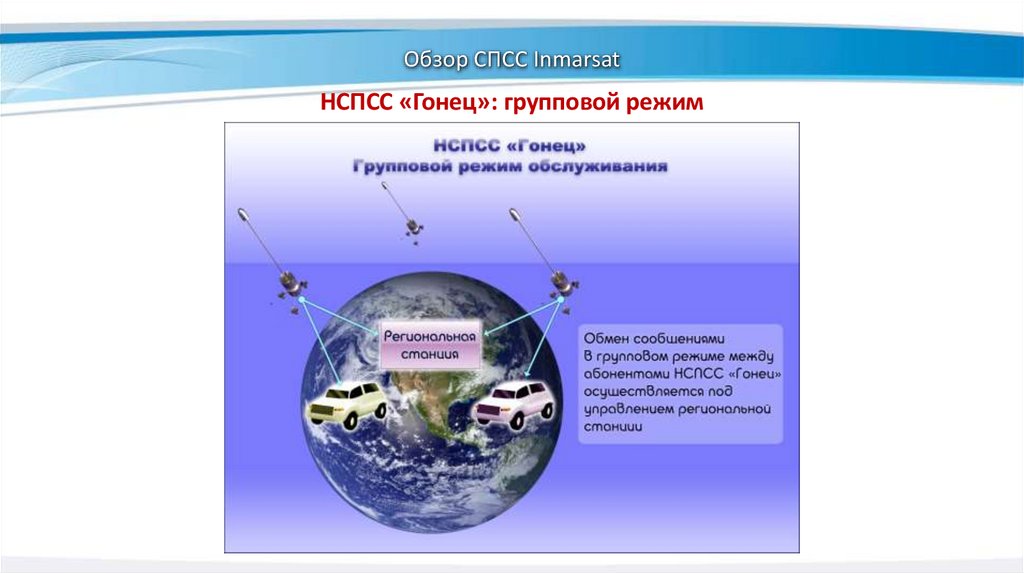 Обзор СПСС Inmarsat

НСПСС «Гонец»: групповой режим

НСПСС «Гонец»
Групповой режим обслуживания

Региональная станция

Обмен сообщениями в групповом режиме между абонентами НСПСС «Гонец» осуществляется под управлением региональной станции